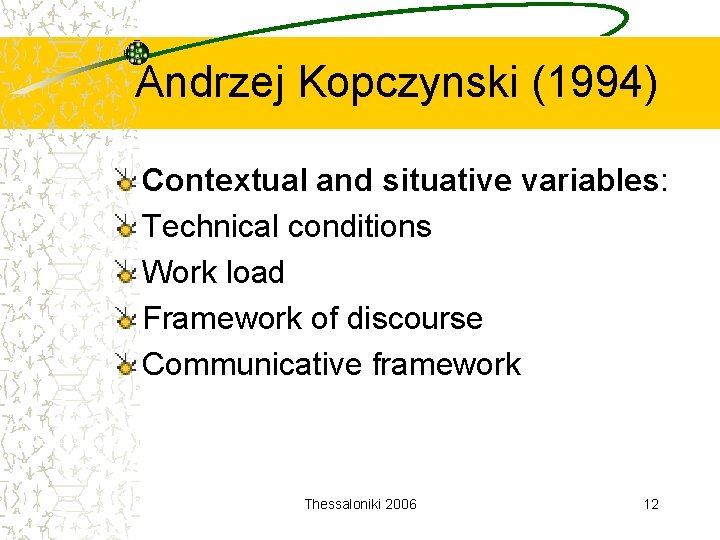 Andrzej Kopczynski (1994)

Contextual and situative variables:

Technical conditions

Work load

Framework of discourse

Communicative framework

Thessaloniki 2006

12